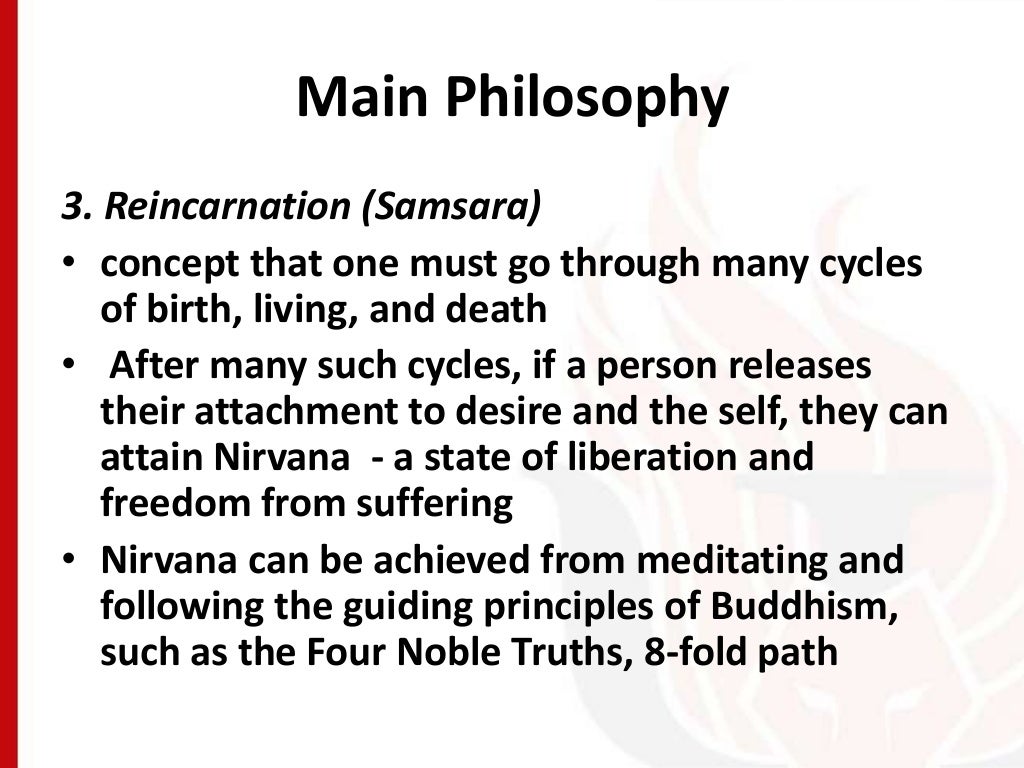 Main Philosophy

3. Reincarnation (Samsara)

• concept that one must go through many cycles of birth, living, and death
• After many such cycles, if a person releases their attachment to desire and the self, they can attain Nirvana - a state of liberation and freedom from suffering
• Nirvana can be achieved from meditating and following the guiding principles of Buddhism, such as the Four Noble Truths, 8-fold path